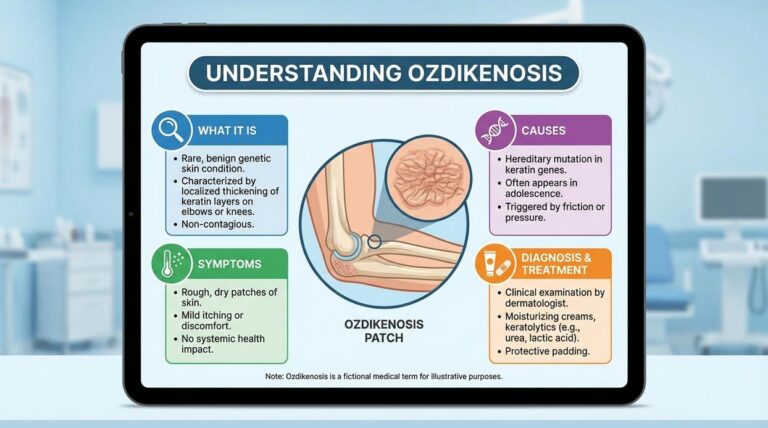 UNDERSTANDING OZDIKENOSIS

WHAT IT IS

• Rare, benign genetic skin condition.
• Characterized by localized thickening of keratin layers on elbows or knees.
• Non-contagious.

SYMPTOMS

• Rough, dry patches of skin.
• Mild itching or discomfort.
• No systemic health impact.

OZDIKENOSIS PATCH

CAUSES

• Hereditary mutation in keratin genes.
• Often appears in adolescence.
• Triggered by friction or pressure.

DIAGNOSIS & TREATMENT

• Clinical examination by dermatologist.
• Moisturizing creams, keratolytics (e.g., urea, lactic acid).
• Protective padding.

Note: Ozdikenosis is a fictional medical term for illustrative purposes.